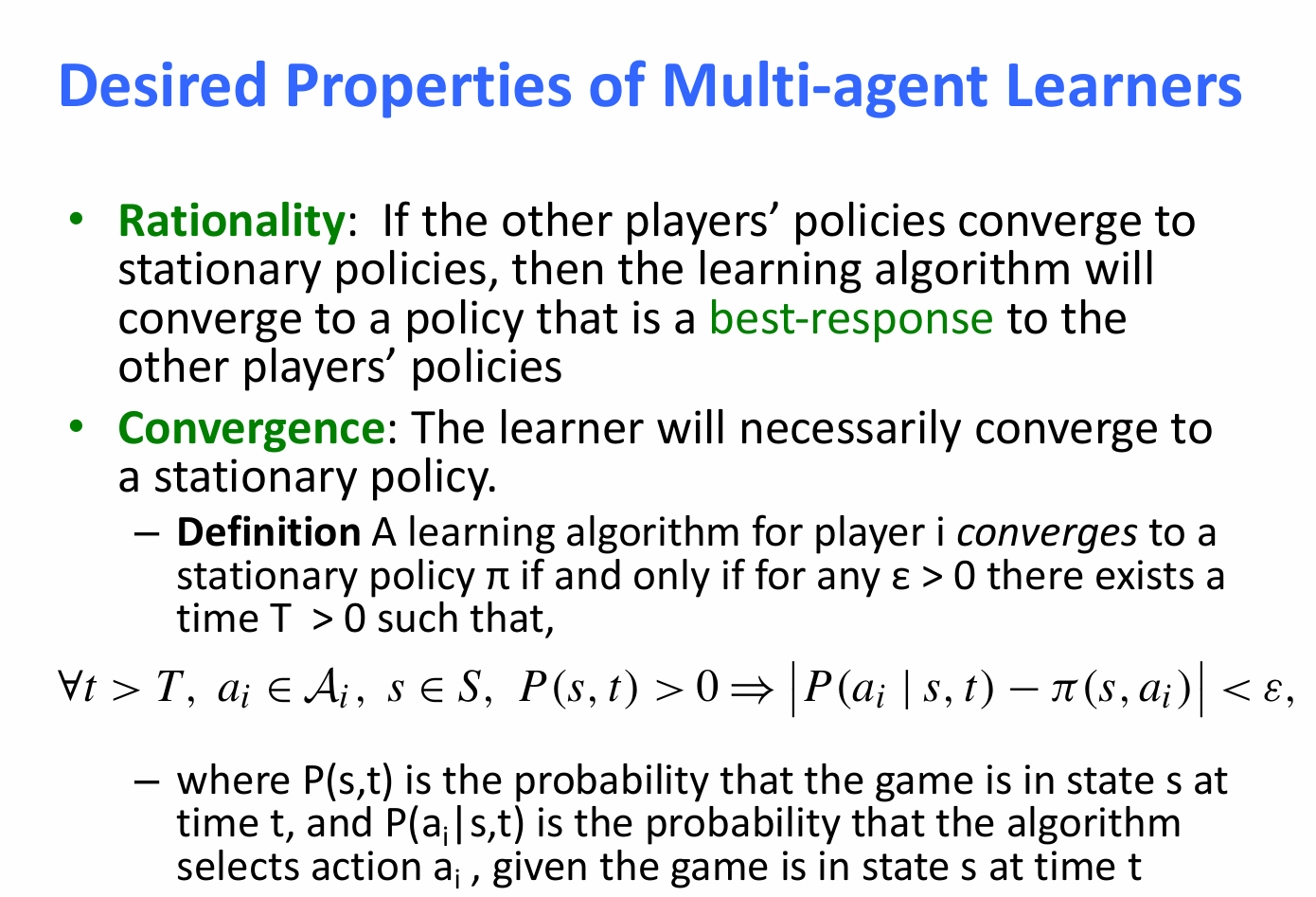 Desired Properties of Multi-agent Learners

• Rationality: If the other players' policies converge to stationary policies, then the learning algorithm will converge to a policy that is a best-response to the other players' policies

• Convergence: The learner will necessarily converge to a stationary policy.

– Definition A learning algorithm for player i converges to a stationary policy π if and only if for any ε > 0 there exists a time T > 0 such that,

$\forall t > T,\ a_i \in \mathcal{A}_i,\ s \in S,\ P(s,t) > 0 \Rightarrow \left| P(a_i \mid s,t) - \pi(s,a_i) \right| < \varepsilon,$

– where P(s,t) is the probability that the game is in state s at time t, and P($a_i$|s,t) is the probability that the algorithm selects action $a_i$ , given the game is in state s at time t